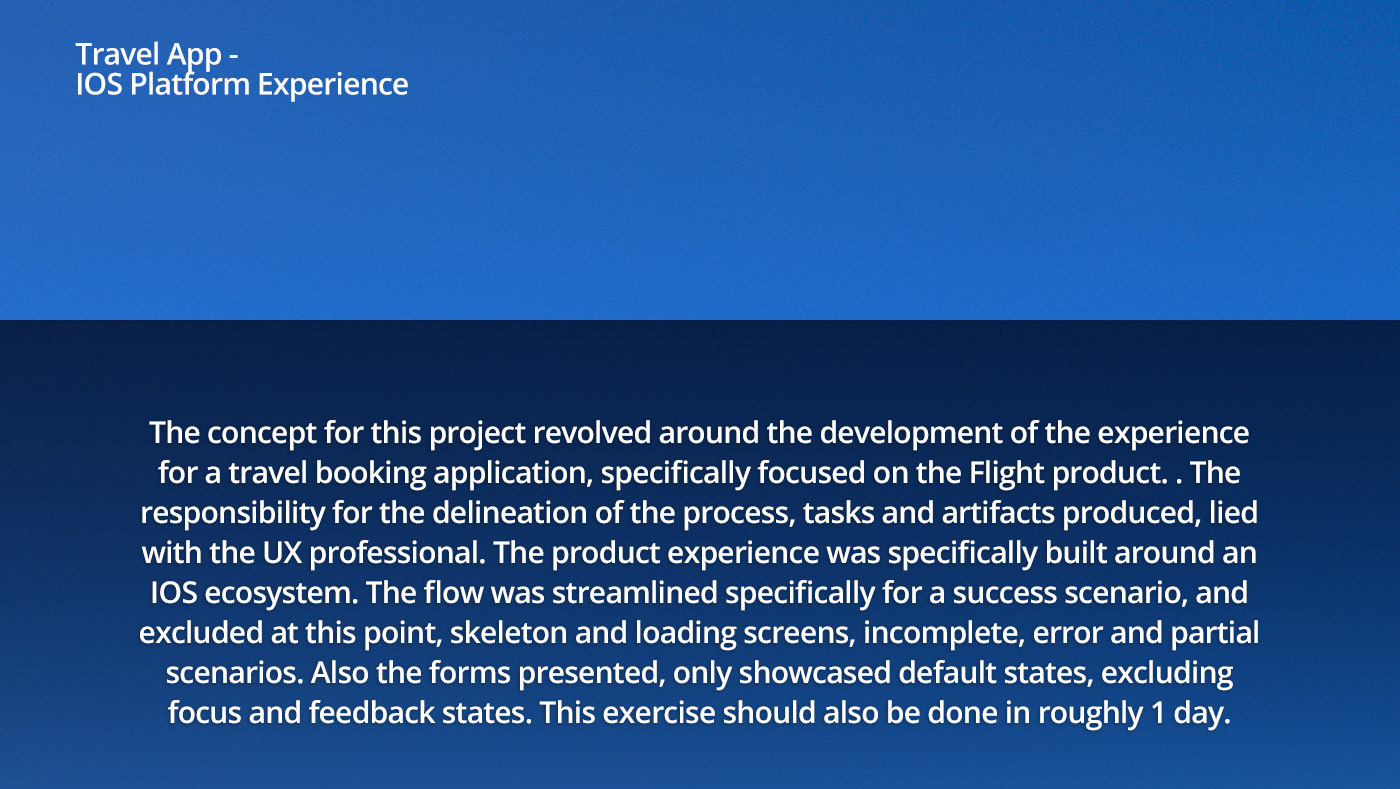 Travel App -
IOS Platform Experience

The concept for this project revolved around the development of the experience for a travel booking application, specifically focused on the Flight product. . The responsibility for the delineation of the process, tasks and artifacts produced, lied with the UX professional. The product experience was specifically built around an IOS ecosystem. The flow was streamlined specifically for a success scenario, and excluded at this point, skeleton and loading screens, incomplete, error and partial scenarios. Also the forms presented, only showcased default states, excluding focus and feedback states. This exercise should also be done in roughly 1 day.